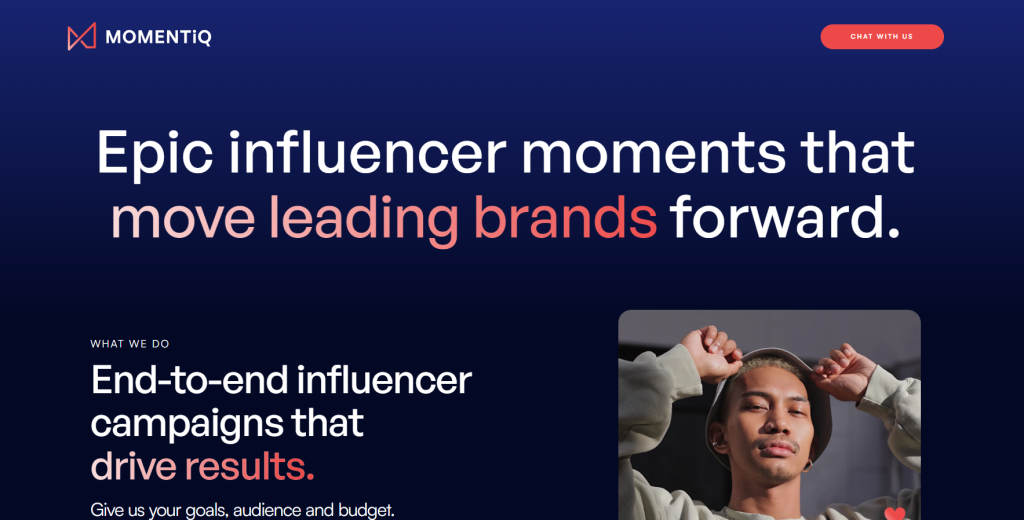 MOMENTiQ

CHAT WITH US

Epic influencer moments that move leading brands forward.

WHAT WE DO

End-to-end influencer campaigns that drive results.

Give us your goals, audience and budget.